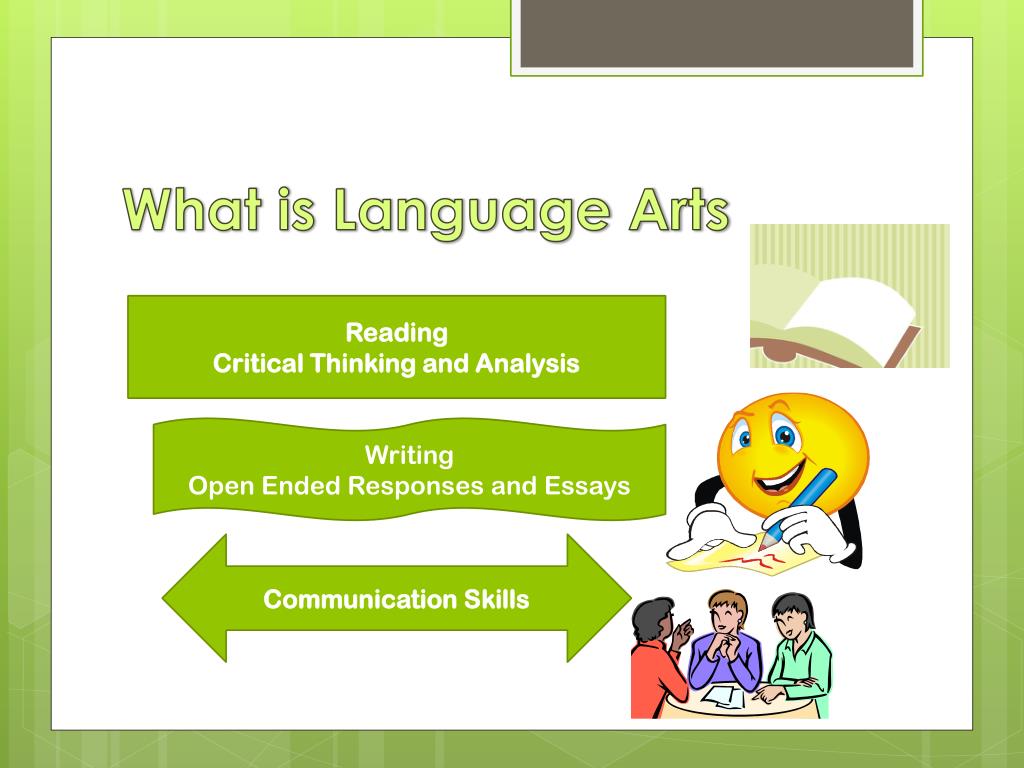 What is Language Arts

Reading
Critical Thinking and Analysis

Writing
Open Ended Responses and Essays

Communication Skills